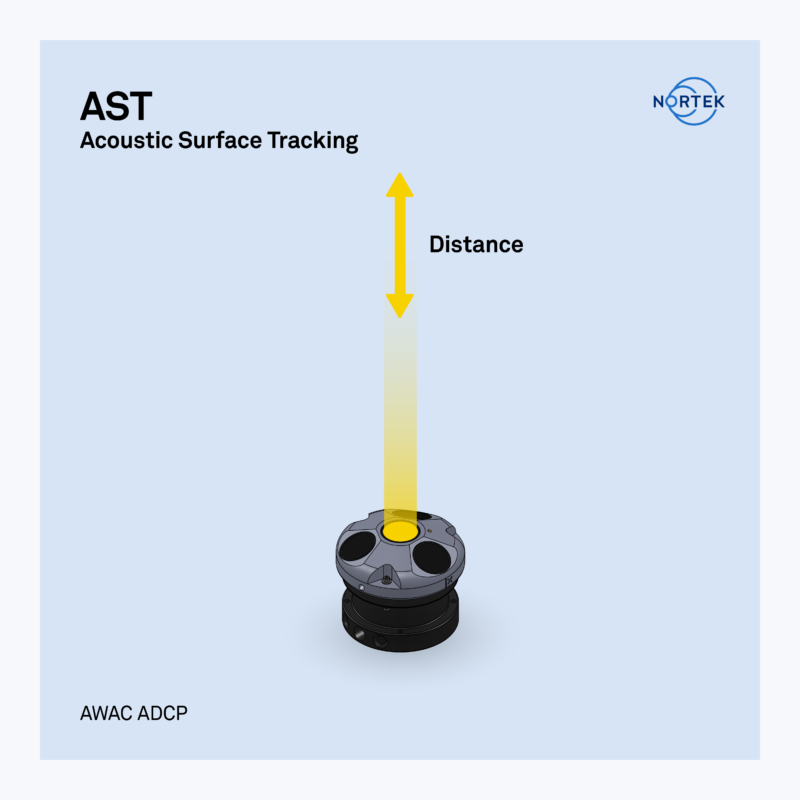 AST
Acoustic Surface Tracking

NORTEK

Distance

AWAC ADCP